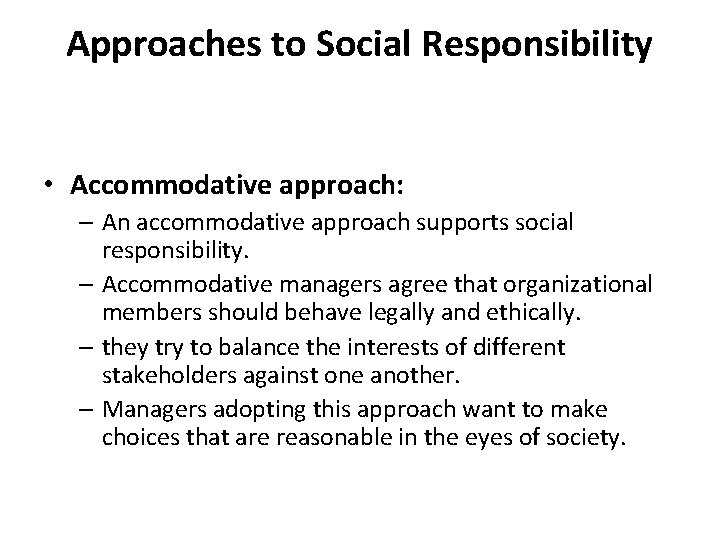 Approaches to Social Responsibility

• Accommodative approach:
– An accommodative approach supports social responsibility.
– Accommodative managers agree that organizational members should behave legally and ethically.
– they try to balance the interests of different stakeholders against one another.
– Managers adopting this approach want to make choices that are reasonable in the eyes of society.